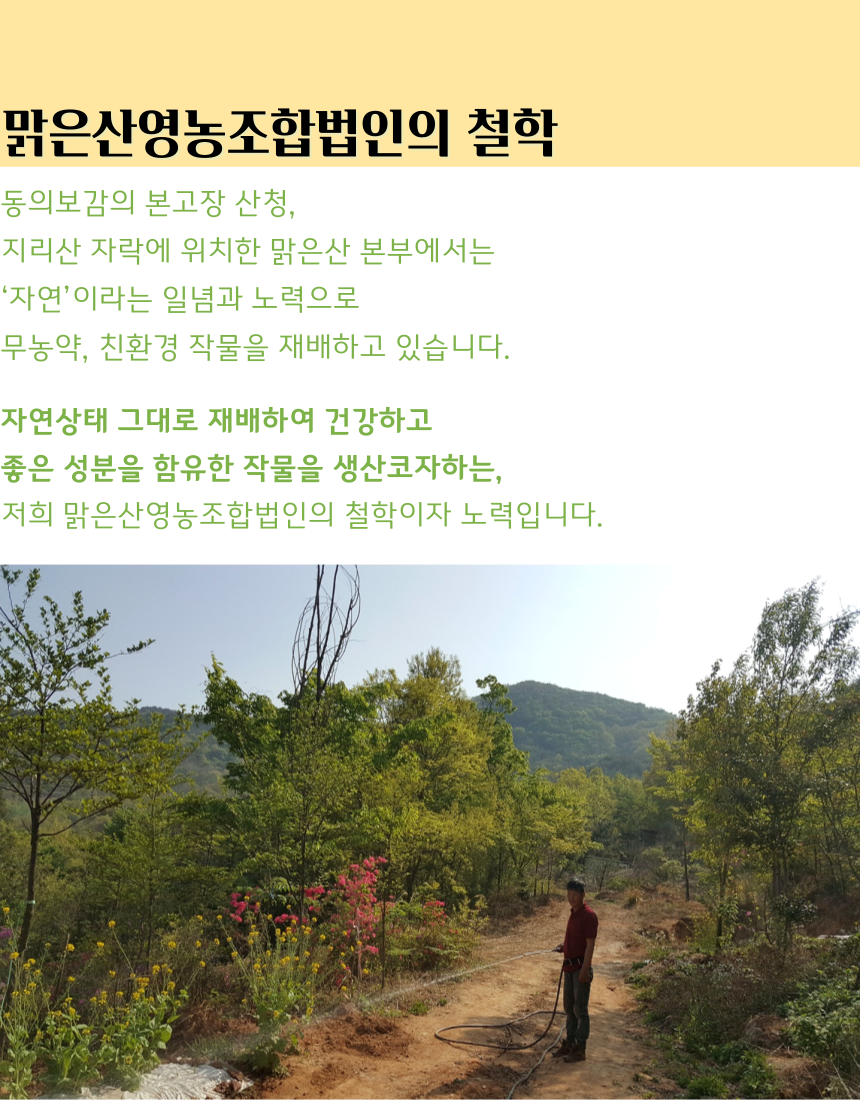 맑은산영농조합법인의 철학

동의보감의 본고장 산청,
지리산 자락에 위치한 맑은산 본부에서는
‘자연’이라는 일념과 노력으로
무농약, 친환경 작물을 재배하고 있습니다.

자연상태 그대로 재배하여 건강하고
좋은 성분을 함유한 작물을 생산코자하는,
저희 맑은산영농조합법인의 철학이자 노력입니다.